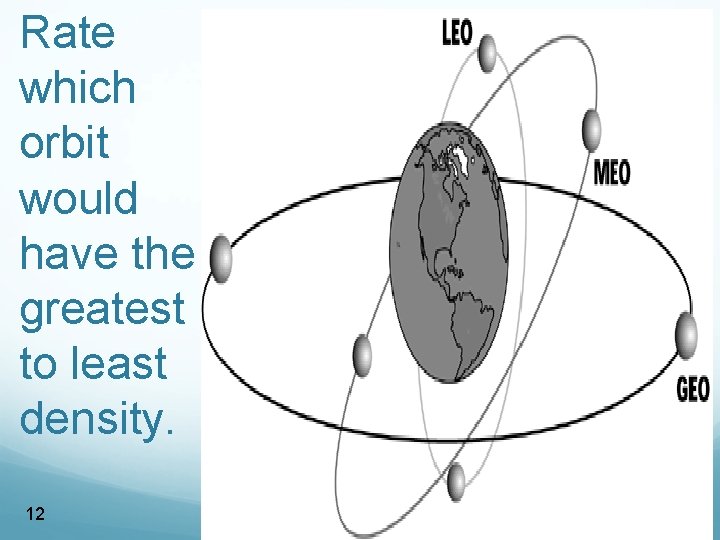 Rate which orbit would have the greatest to least density.

LEO

MEO

GEO

12